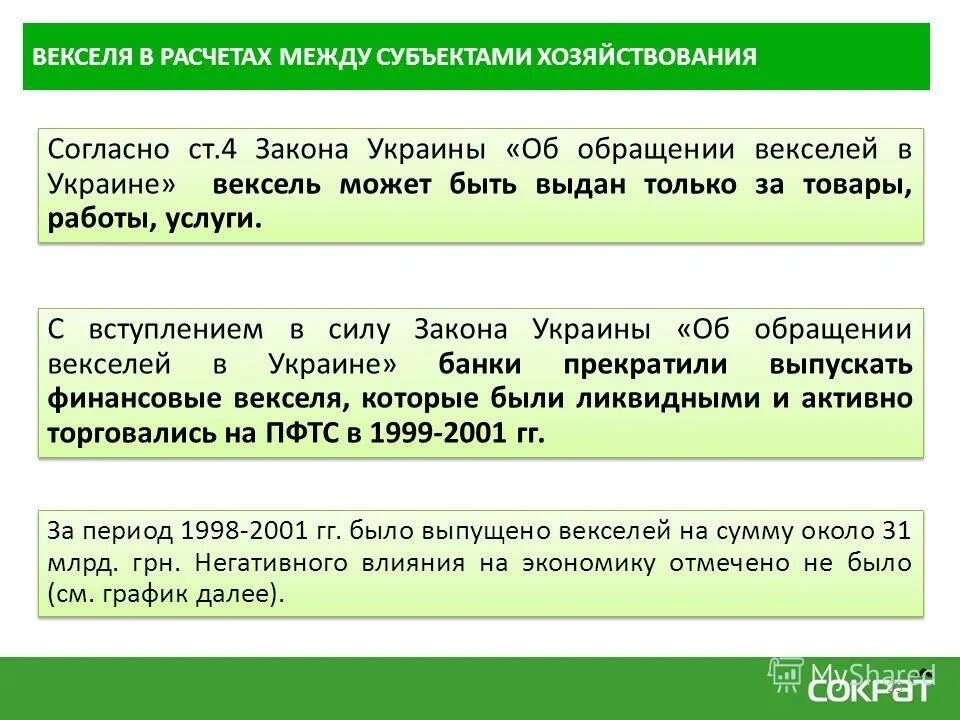 ВЕКСЕЛЯ В РАСЧЕТАХ МЕЖДУ СУБЪЕКТАМИ ХОЗЯЙСТВОВАНИЯ

Согласно ст.4 Закона Украины «Об обращении векселей в Украине» вексель может быть выдан только за товары, работы, услуги.

С вступлением в силу Закона Украины «Об обращении векселей в Украине» банки прекратили выпускать финансовые векселя, которые были ликвидными и активно торговались на ПФТС в 1999-2001 гг.

За период 1998-2001 гг. было выпущено векселей на сумму около 31 млрд. грн. Негативного влияния на экономику отмечено не было (см. график далее).

MyShared

СОКРАТ